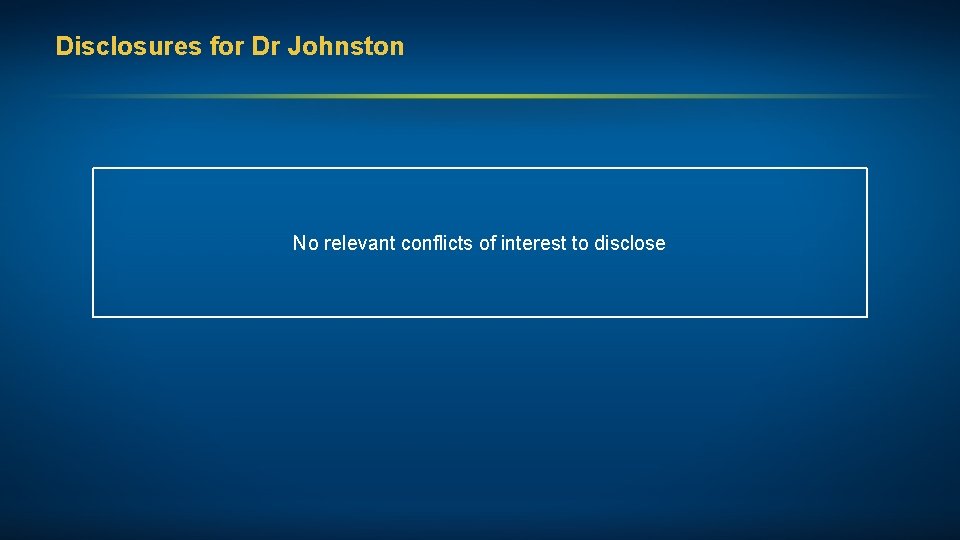 Disclosures for Dr Johnston

No relevant conflicts of interest to disclose